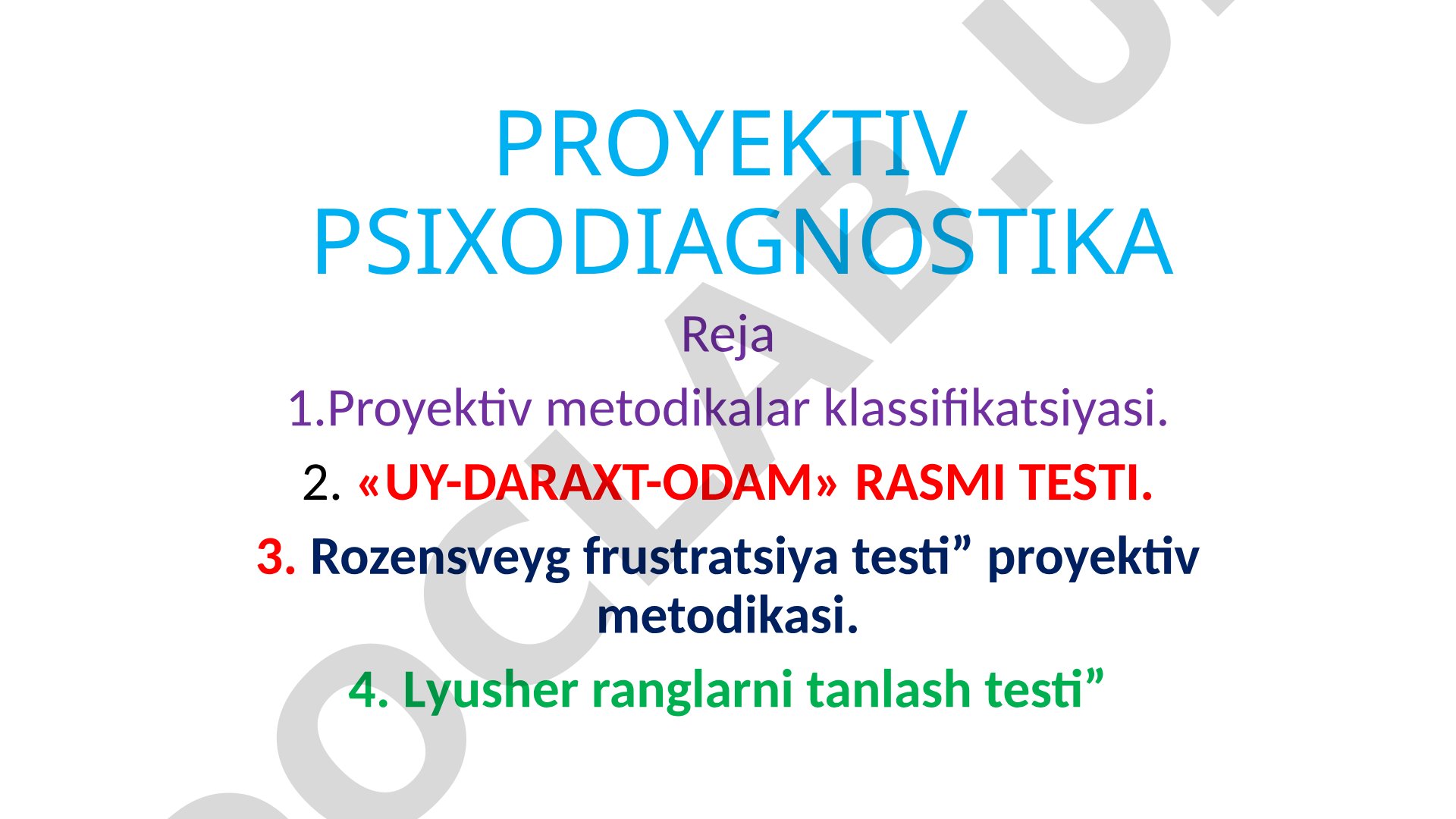 PROYEKTIV PSIXODIAGNOSTIKA

Reja

1.Proyektiv metodikalar klassifikatsiyasi.

2. «UY-DARAXT-ODAM» RASMI TESTI.

3. Rozensveyg frustratsiya testi” proyektiv metodikasi.

4. Lyusher ranglarni tanlash testi”

DOCLAB.U